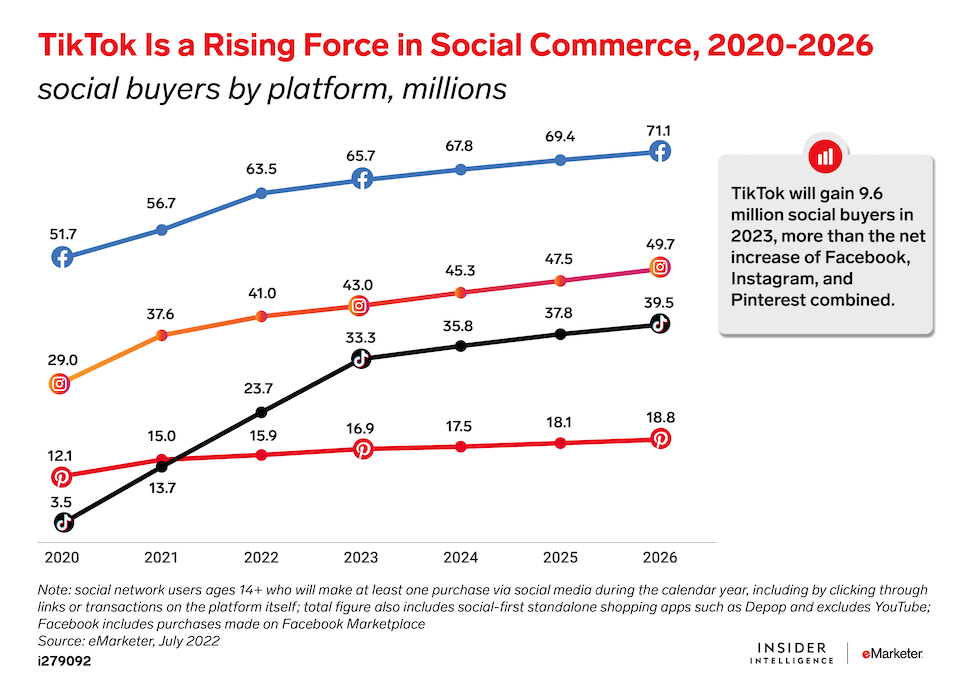 TikTok Is a Rising Force in Social Commerce, 2020-2026

social buyers by platform, millions

51.7
56.7
63.5
65.7
67.8
69.4
71.1

29.0
37.6
41.0
43.0
45.3
47.5
49.7

3.5
13.7
23.7
33.3
35.8
37.8
39.5

12.1
15.0
15.9
16.9
17.5
18.1
18.8

2020
2021
2022
2023
2024
2025
2026

TikTok will gain 9.6 million social buyers in 2023, more than the net increase of Facebook, Instagram, and Pinterest combined.

Note: social network users ages 14+ who will make at least one purchase via social media during the calendar year, including by clicking through links or transactions on the platform itself; total figure also includes social-first standalone shopping apps such as Depop and excludes YouTube; Facebook includes purchases made on Facebook Marketplace
Source: eMarketer, July 2022

i279092

INSIDER INTELLIGENCE | eMarketer